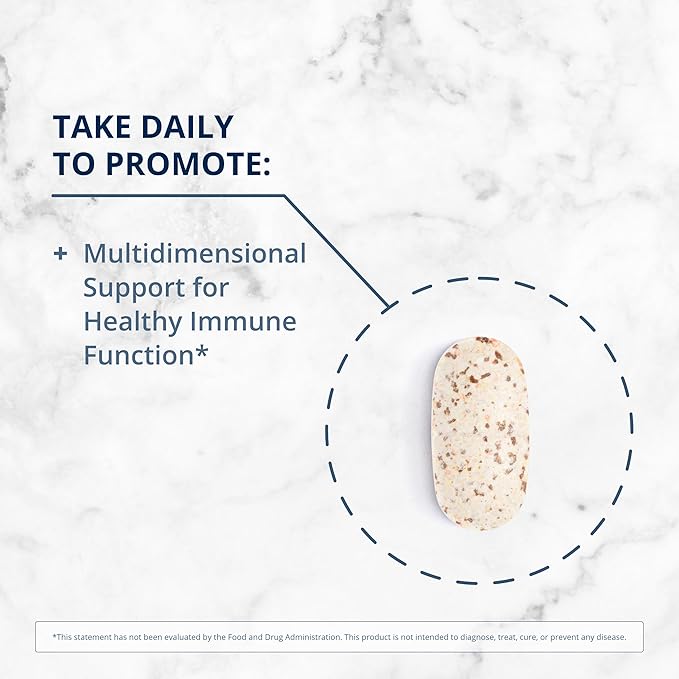 TAKE DAILY TO PROMOTE:

+ Multidimensional Support for Healthy Immune Function*

*This statement has not been evaluated by the Food and Drug Administration. This product is not intended to diagnose, treat, cure, or prevent any disease.